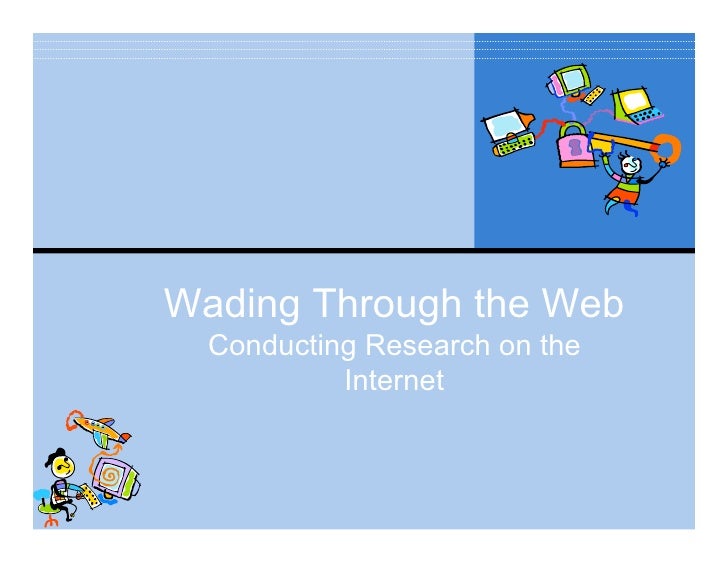 Wading Through the Web
Conducting Research on the Internet